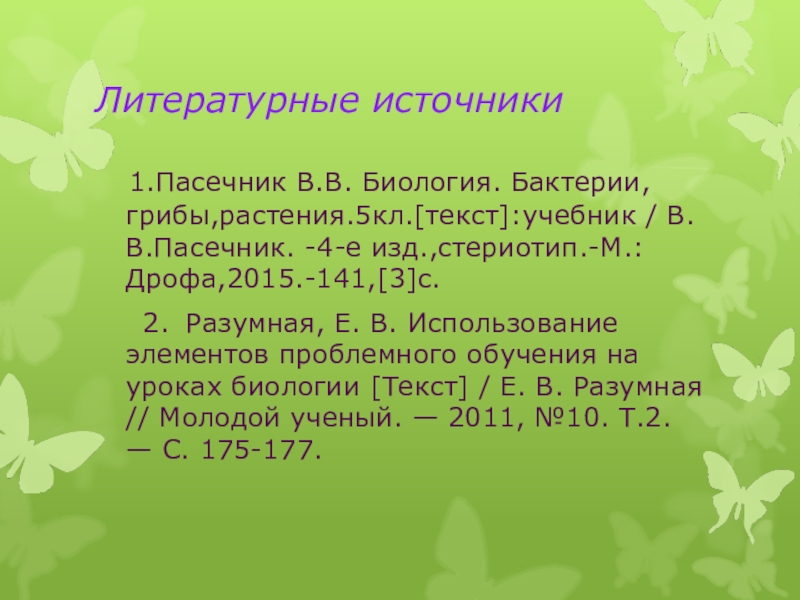 Литературные источники

1.Пасечник В.В. Биология. Бактерии, грибы,растения.5кл.[текст]:учебник / В. В.Пасечник. -4-е изд.,стериотип.-М.: Дрофа,2015.-141,[3]с.

2. Разумная, Е. В. Использование элементов проблемного обучения на уроках биологии [Текст] / Е. В. Разумная // Молодой ученый. — 2011, №10. Т.2. — С. 175-177.